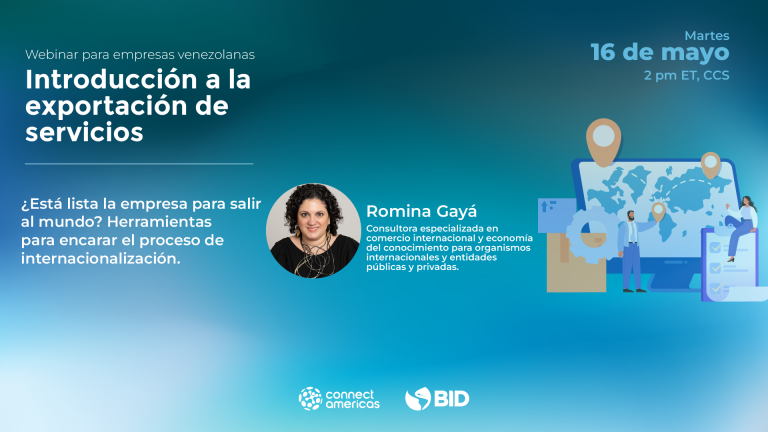 Webinar para empresas venezolanas

Introducción a la exportación de servicios

Martes
16 de mayo
2 pm ET, CCS

¿Está lista la empresa para salir al mundo? Herramientas para encarar el proceso de internacionalización.

Romina Gayá

Consultora especializada en comercio internacional y economía del conocimiento para organismos internacionales y entidades públicas y privadas.

connect americas

BID